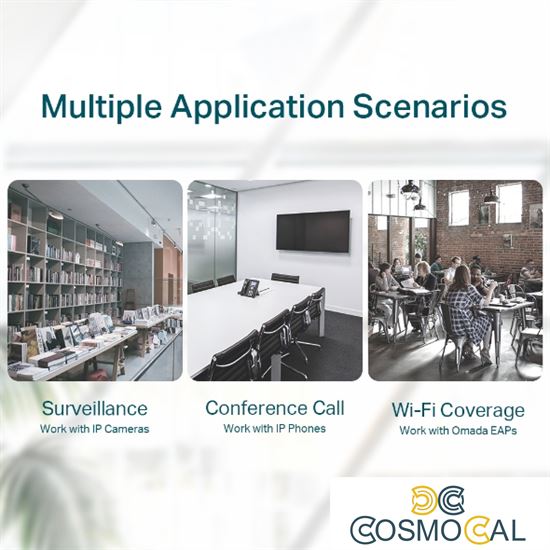 Multiple Application Scenarios

Surveillance
Work with IP Cameras

Conference Call
Work with IP Phones

Wi-Fi Coverage
Work with Omada EAPs

COSMOCAL